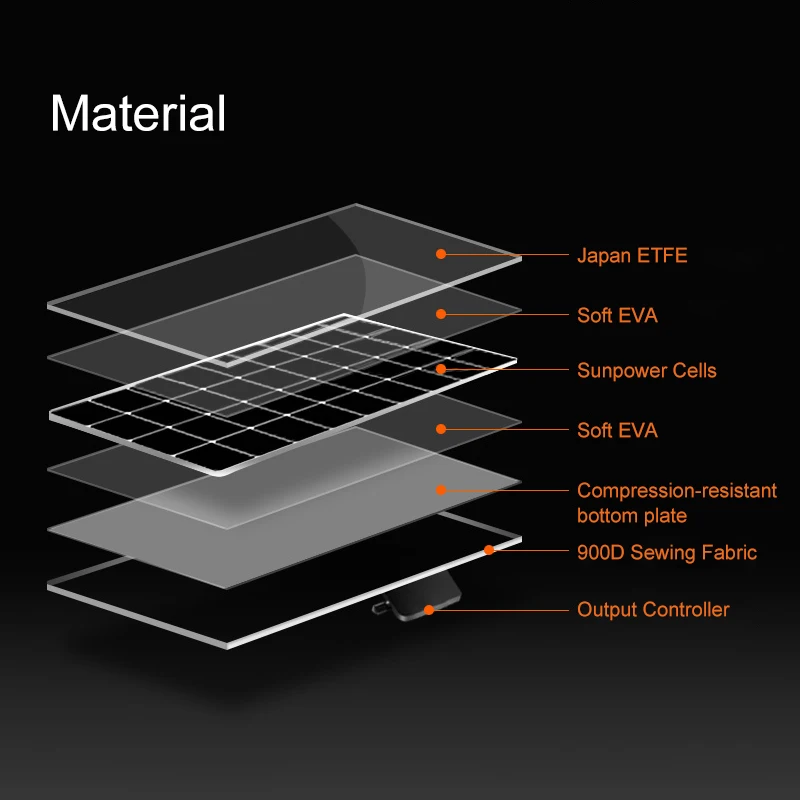 Material

Japan ETFE

Soft EVA

Sunpower Cells

Soft EVA

Compression-resistant bottom plate

900D Sewing Fabric

Output Controller